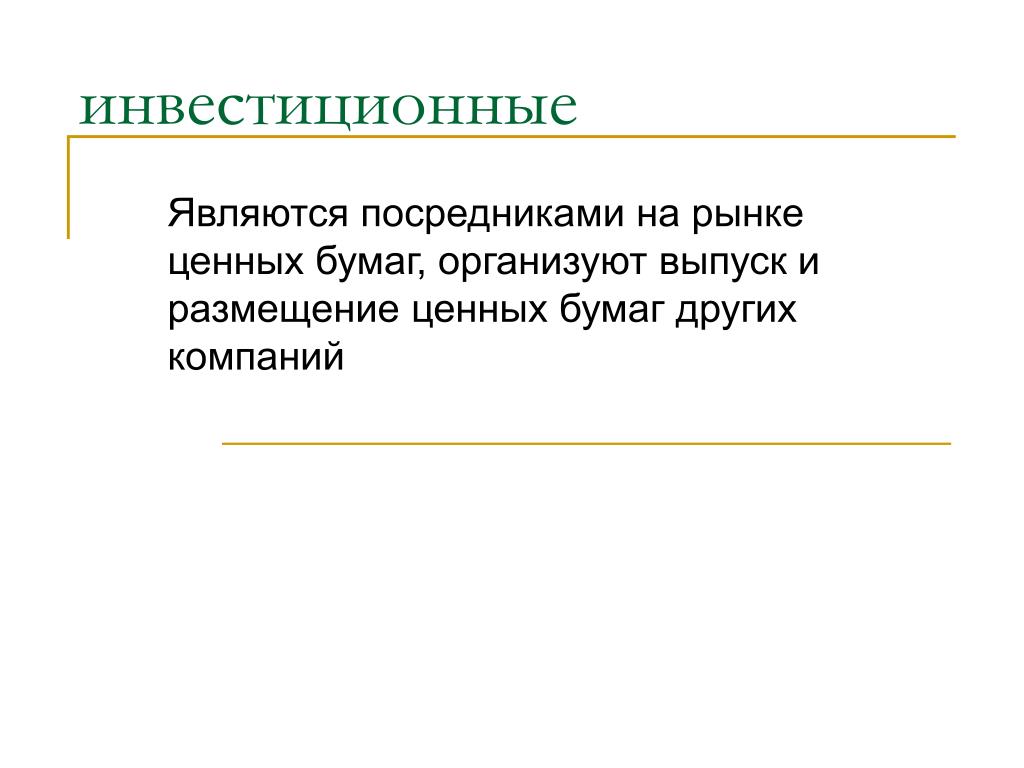 инвестиционные

Являются посредниками на рынке ценных бумаг, организуют выпуск и размещение ценных бумаг других компаний